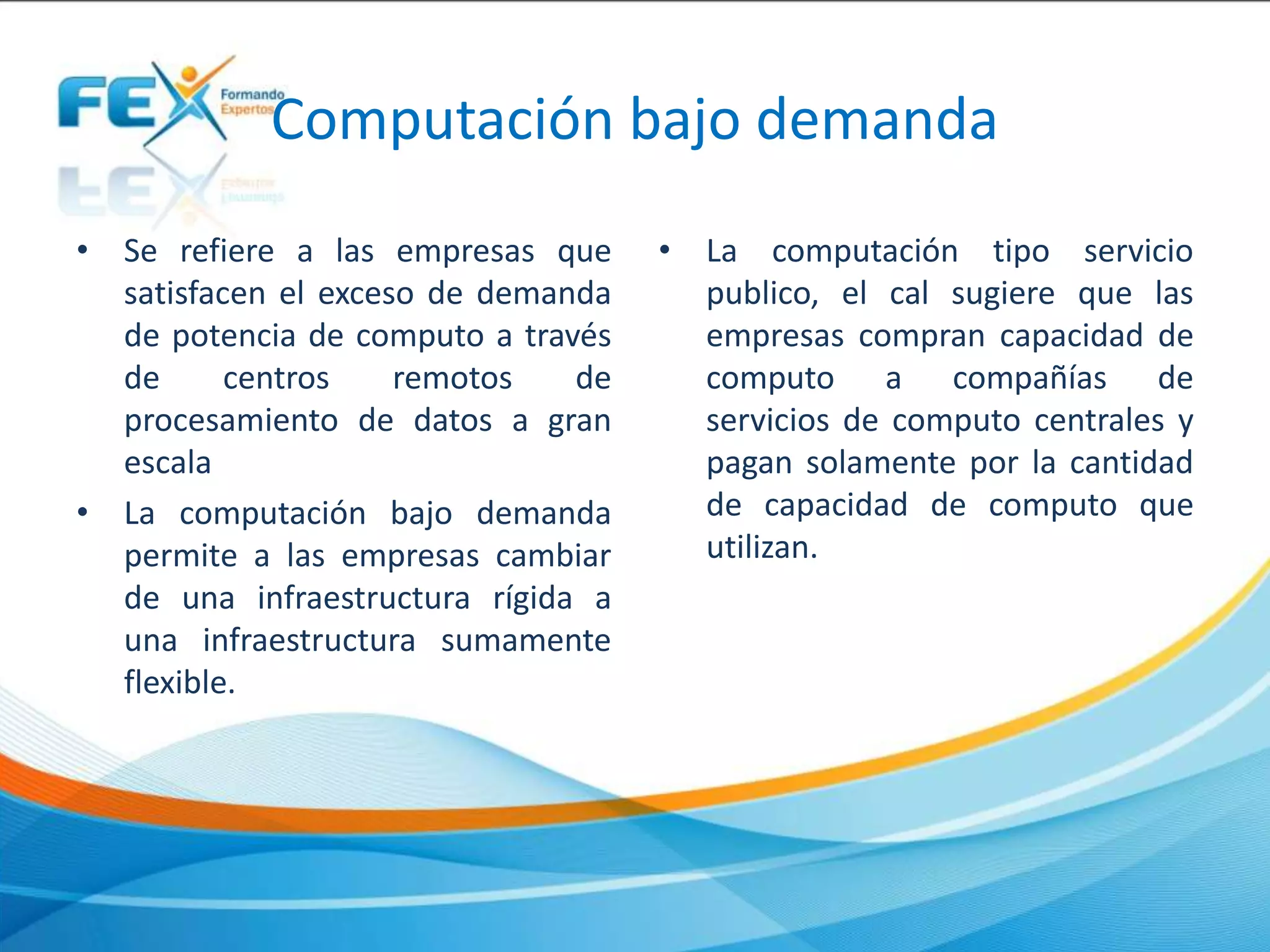 FEX Formando Expertos

Computación bajo demanda

• Se refiere a las empresas que satisfacen el exceso de demanda de potencia de computo a través de centros remotos de procesamiento de datos a gran escala

• La computación bajo demanda permite a las empresas cambiar de una infraestructura rígida a una infraestructura sumamente flexible.

• La computación tipo servicio publico, el cal sugiere que las empresas compran capacidad de computo a compañías de servicios de computo centrales y pagan solamente por la cantidad de capacidad de computo que utilizan.